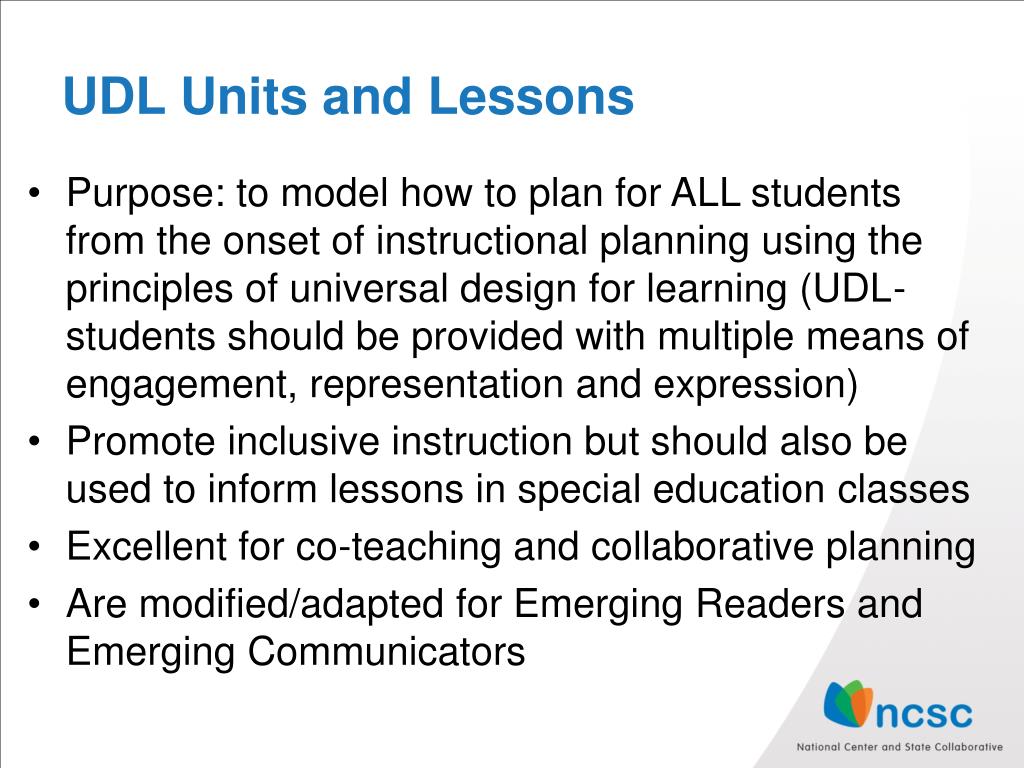 UDL Units and Lessons

• Purpose: to model how to plan for ALL students from the onset of instructional planning using the principles of universal design for learning (UDL- students should be provided with multiple means of engagement, representation and expression)
• Promote inclusive instruction but should also be used to inform lessons in special education classes
• Excellent for co-teaching and collaborative planning
• Are modified/adapted for Emerging Readers and Emerging Communicators

ncsc
National Center and State Collaborative